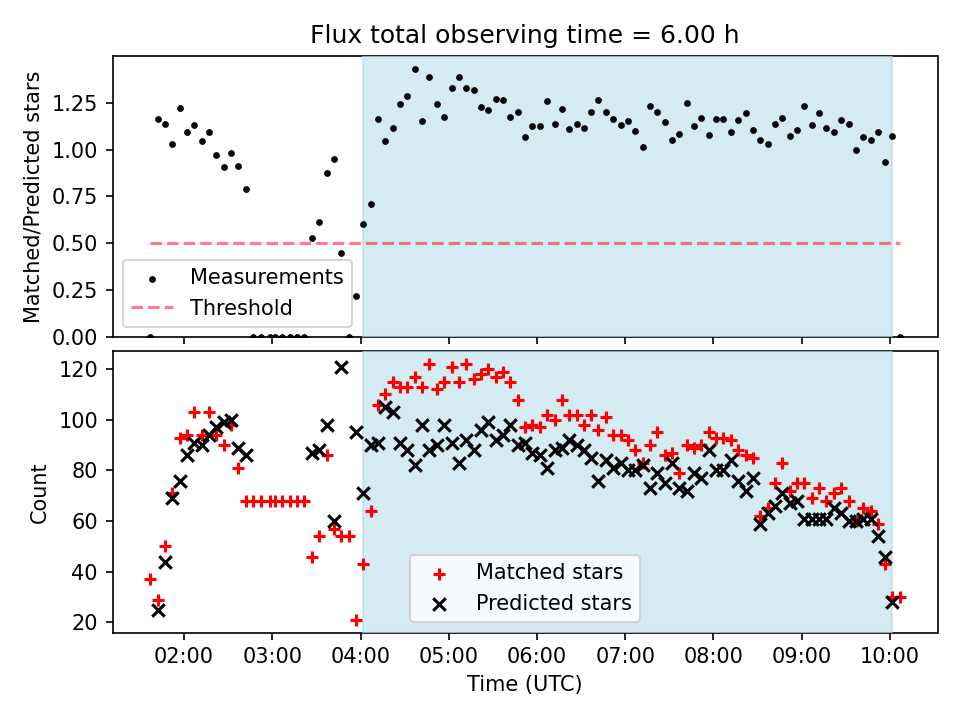 Flux total observing time = 6.00 h

Matched/Predicted stars

1.25
1.00
0.75
0.50
0.25
0.00

Measurements
Threshold

Count

120
100
80
60
40
20

Matched stars
Predicted stars

02:00
03:00
04:00
05:00
06:00
07:00
08:00
09:00
10:00

Time (UTC)